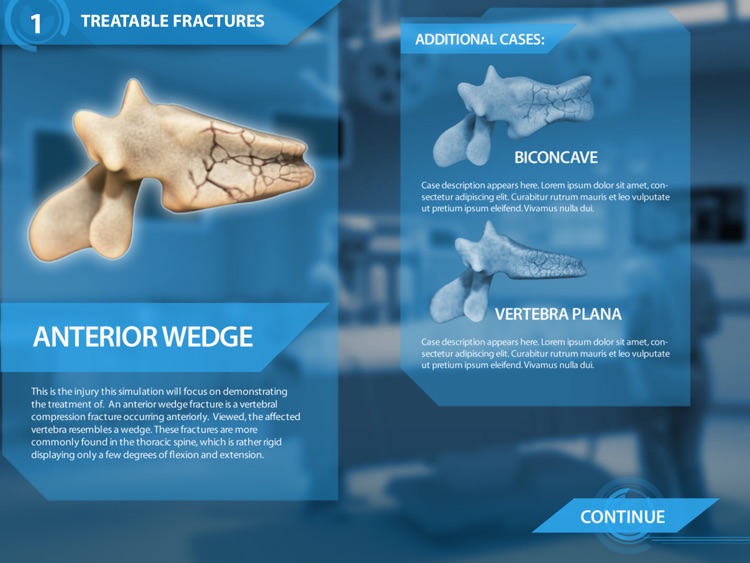 1 TREATABLE FRACTURES

ANTERIOR WEDGE

This is the injury this simulation will focus on demonstrating the treatment of. An anterior wedge fracture is a vertebral compression fracture occurring anteriorly. Viewed, the affected vertebra resembles a wedge. These fractures are more commonly found in the thoracic spine, which is rather rigid displaying only a few degrees of flexion and extension.

ADDITIONAL CASES:

BICONCAVE

Case description appears here. Lorem ipsum dolor sit amet, consectetur adipiscing elit. Curabitur rutrum mauris et leo vulputate ut pretium ipsum eleifend. Vivamus nulla dui.

VERTEBRA PLANA

Case description appears here. Lorem ipsum dolor sit amet, consectetur adipiscing elit. Curabitur rutrum mauris et leo vulputate ut pretium ipsum eleifend. Vivamus nulla dui.

CONTINUE